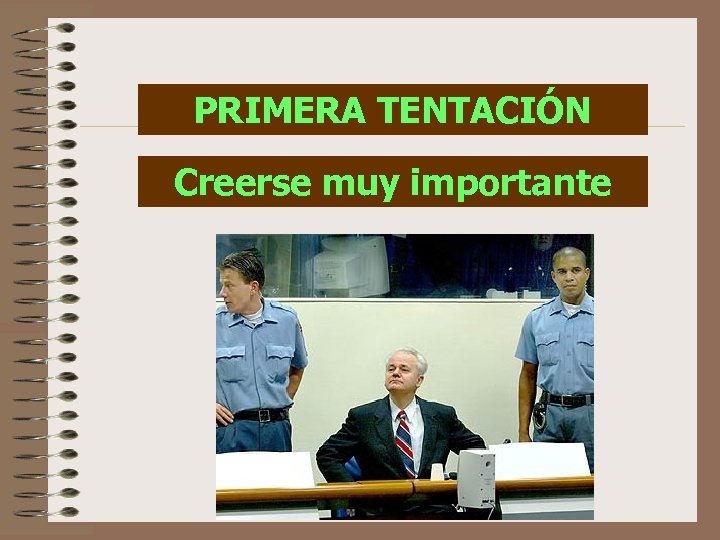 PRIMERA TENTACIÓN

Creerse muy importante